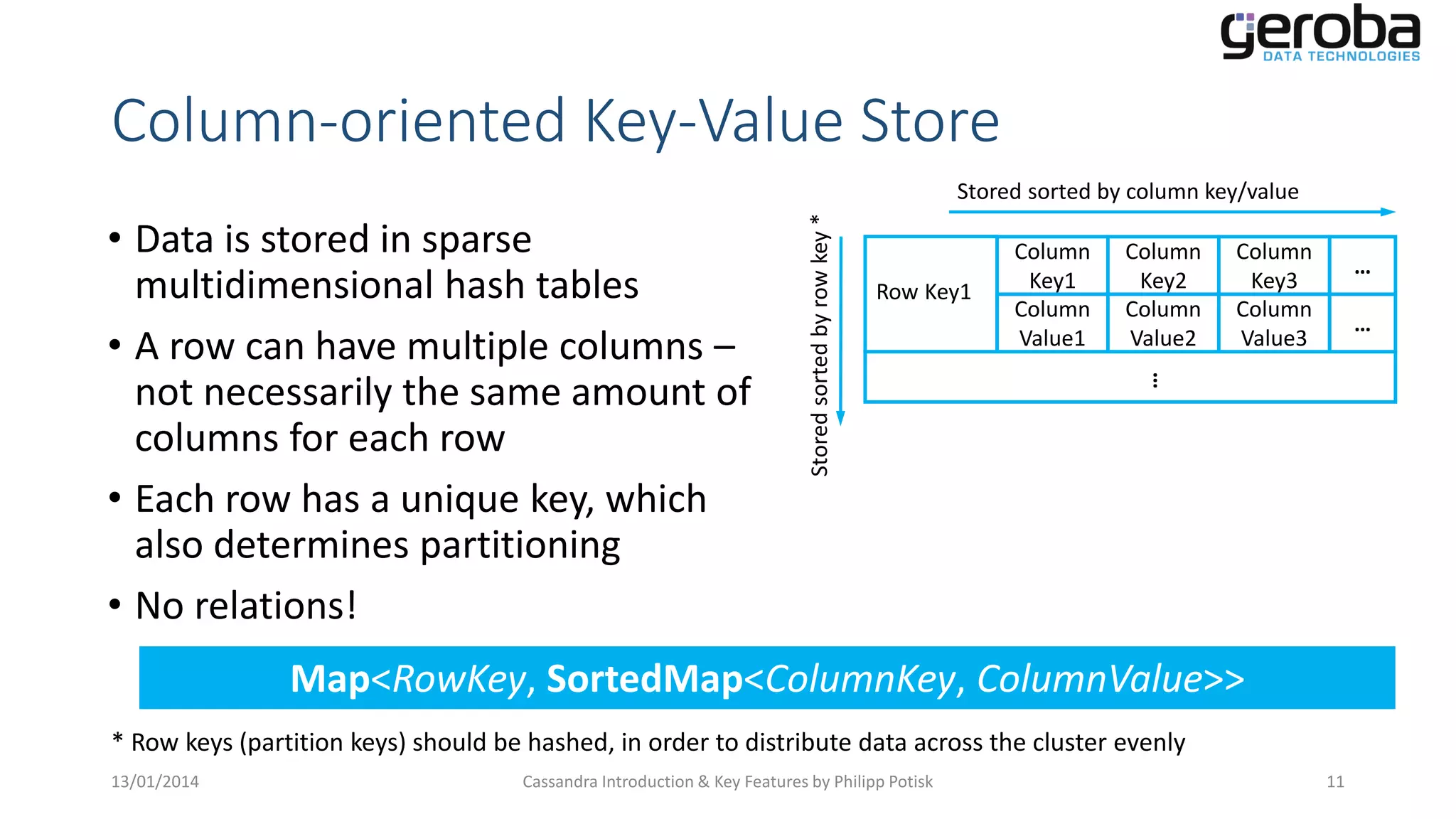 geroba
DATA TECHNOLOGIES

Column-oriented Key-Value Store

• Data is stored in sparse multidimensional hash tables
• A row can have multiple columns – not necessarily the same amount of columns for each row
• Each row has a unique key, which also determines partitioning
• No relations!

Stored sorted by column key/value

Stored sorted by row key *

| Row Key1 | Column Key1 | Column Key2 | Column Key3 | ... |
|---|---|---|---|---|
| | Column Value1 | Column Value2 | Column Value3 | ... |
| ⋮ | | | | |

Map<RowKey, SortedMap<ColumnKey, ColumnValue>>

* Row keys (partition keys) should be hashed, in order to distribute data across the cluster evenly

13/01/2014 Cassandra Introduction & Key Features by Philipp Potisk 11